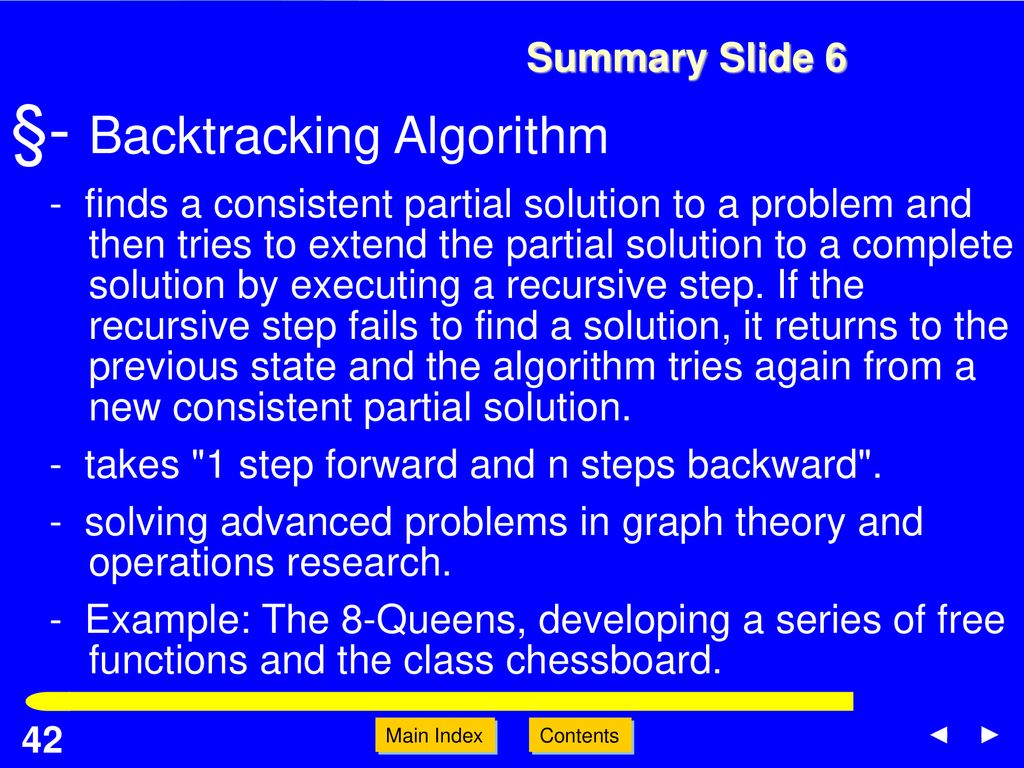 Summary Slide 6

§- Backtracking Algorithm

- finds a consistent partial solution to a problem and then tries to extend the partial solution to a complete solution by executing a recursive step. If the recursive step fails to find a solution, it returns to the previous state and the algorithm tries again from a new consistent partial solution.

- takes "1 step forward and n steps backward".

- solving advanced problems in graph theory and operations research.

- Example: The 8-Queens, developing a series of free functions and the class chessboard.

42

Main Index

Contents

◄ ►